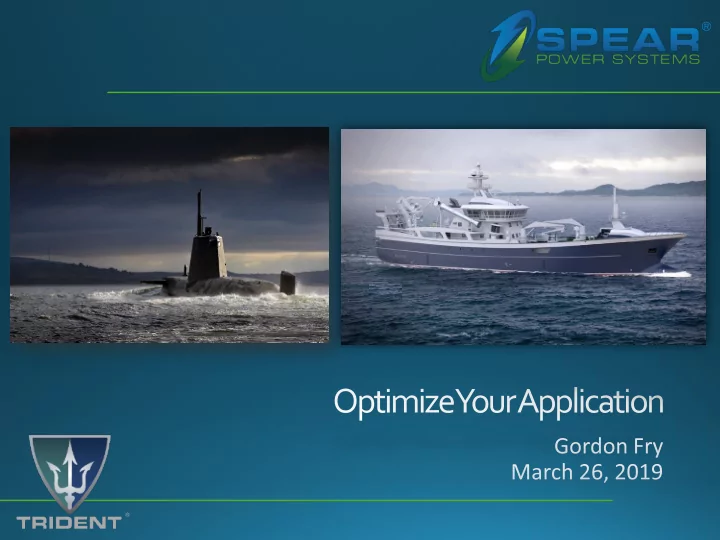 SPEAR®
POWER SYSTEMS

Optimize Your Application

Gordon Fry
March 26, 2019

TRIDENT®